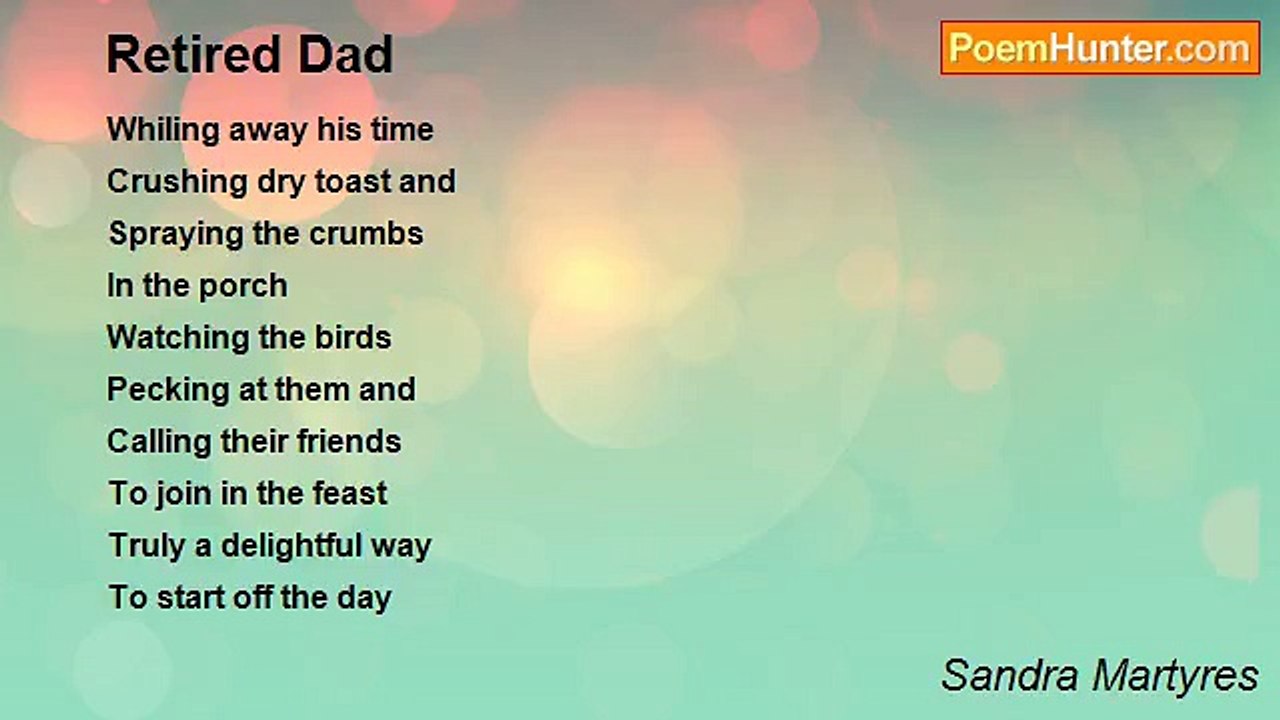 Retired Dad

PoemHunter.com

Whiling away his time
Crushing dry toast and
Spraying the crumbs
In the porch
Watching the birds
Pecking at them and
Calling their friends
To join in the feast
Truly a delightful way
To start off the day

Sandra Martyres